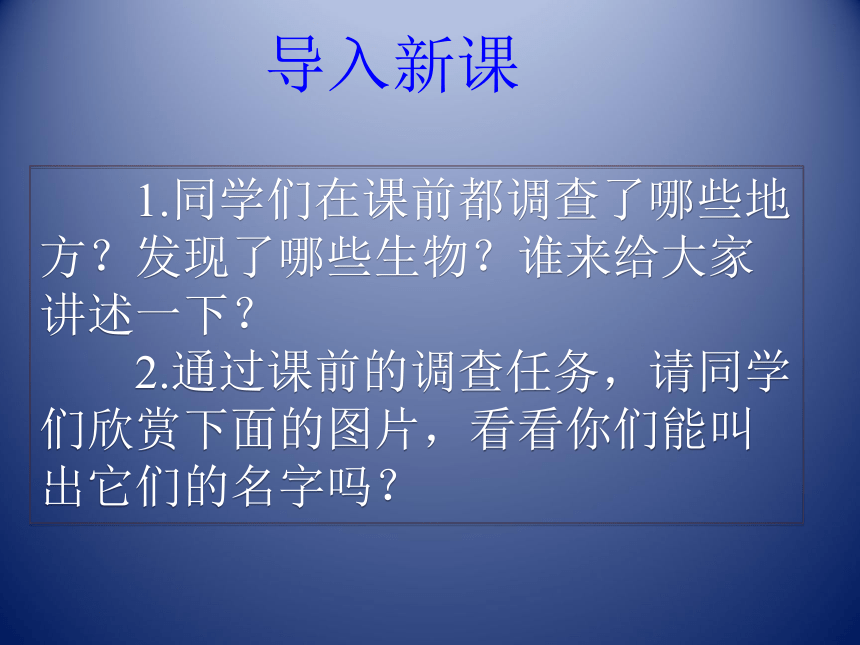 导入新课

1.同学们在课前都调查了哪些地方？发现了哪些生物？谁来给大家讲述一下？

2.通过课前的调查任务，请同学们欣赏下面的图片，看看你们能叫出它们的名字吗？